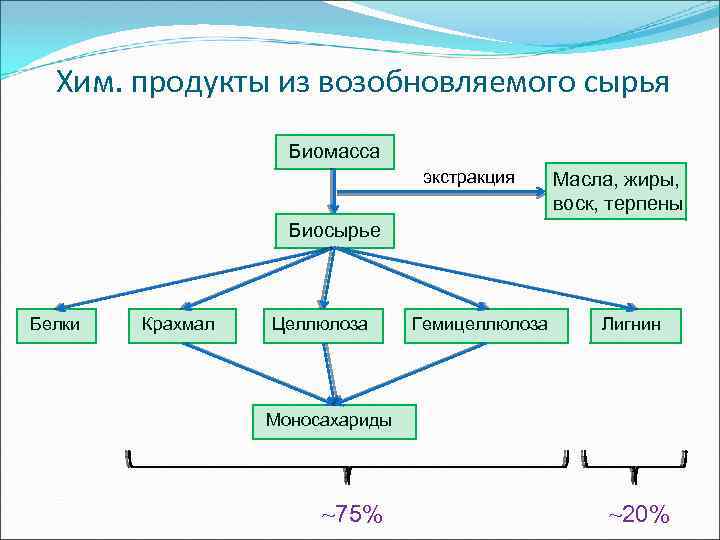 Хим. продукты из возобновляемого сырья

Биомасса

экстракция

Масла, жиры, воск, терпены

Биосырье

Белки

Крахмал

Целлюлоза

Гемицеллюлоза

Лигнин

Моносахариды

~75%

~20%